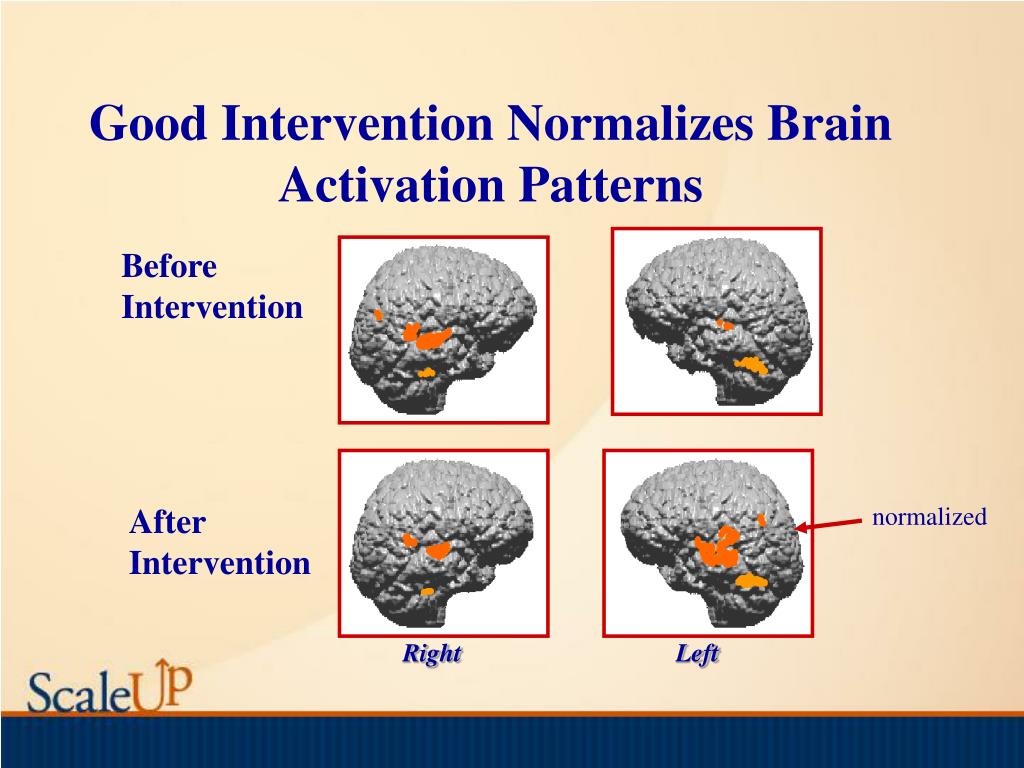 Good Intervention Normalizes Brain Activation Patterns

Before Intervention

After Intervention

normalized

Right

Left

ScaleUP